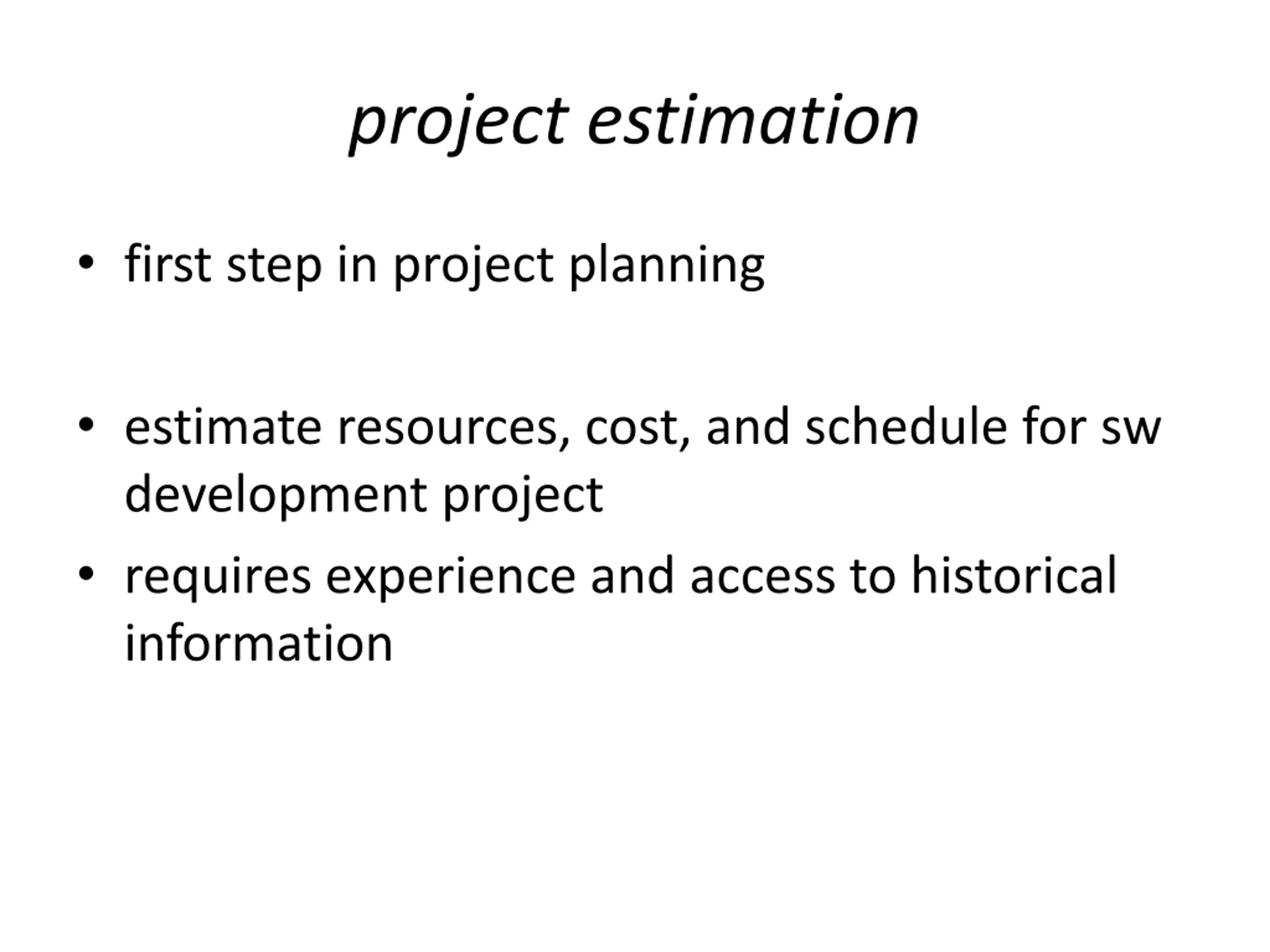 project estimation

• first step in project planning

• estimate resources, cost, and schedule for sw development project
• requires experience and access to historical information